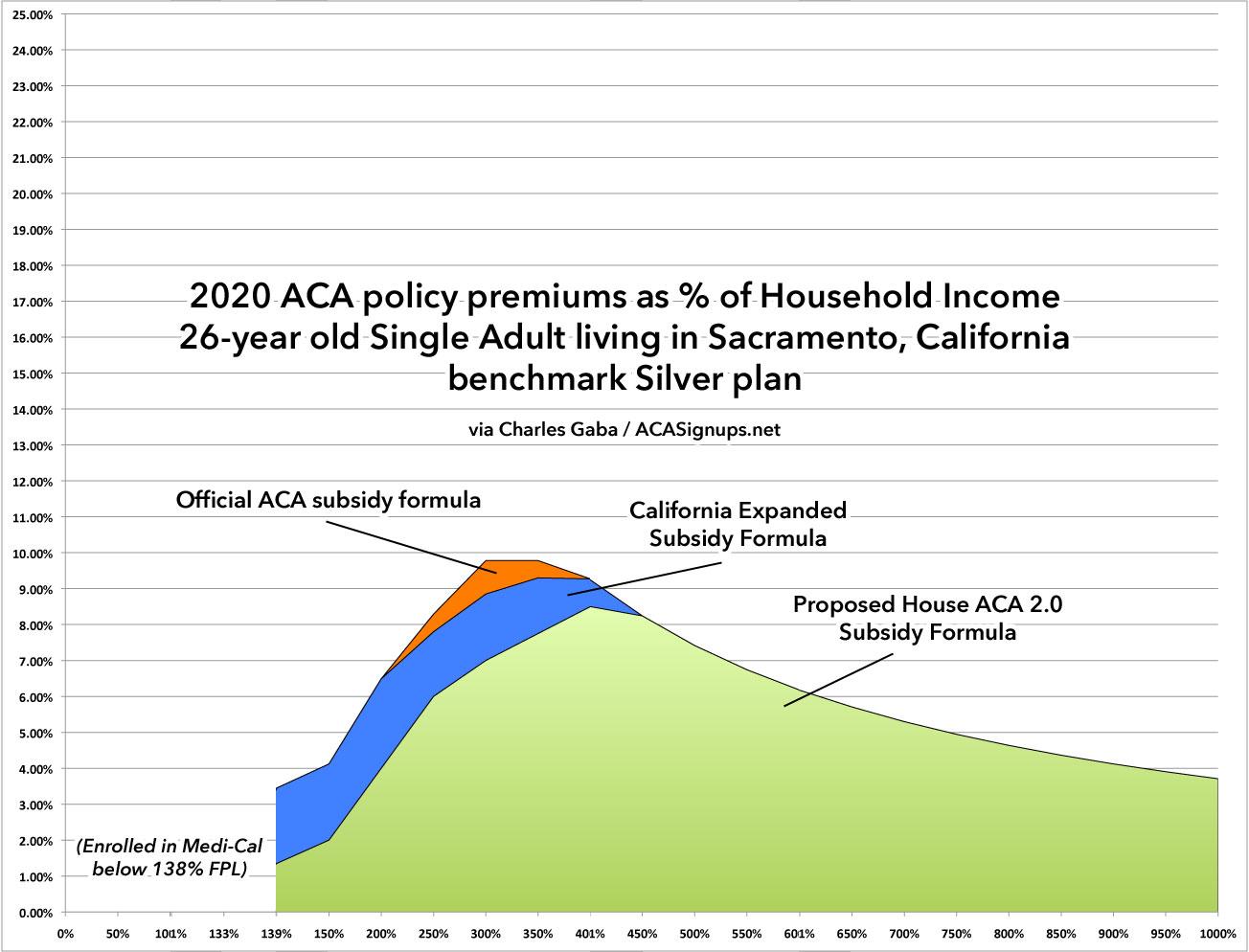 25.00%
24.00%
23.00%
22.00%
21.00%
20.00%
19.00%
18.00%
17.00%
16.00%
15.00%
14.00%
13.00%
12.00%
11.00%
10.00%
9.00%
8.00%
7.00%
6.00%
5.00%
4.00%
3.00%
2.00%
1.00%
0.00%

2020 ACA policy premiums as % of Household Income
26-year old Single Adult living in Sacramento, California
benchmark Silver plan

via Charles Gaba / ACASignups.net

Official ACA subsidy formula

California Expanded Subsidy Formula

Proposed House ACA 2.0 Subsidy Formula

(Enrolled in Medi-Cal below 138% FPL)

0% 50% 101% 133% 139% 150% 200% 250% 300% 350% 401% 450% 500% 550% 601% 650% 700% 750% 800% 850% 900% 950% 1000%